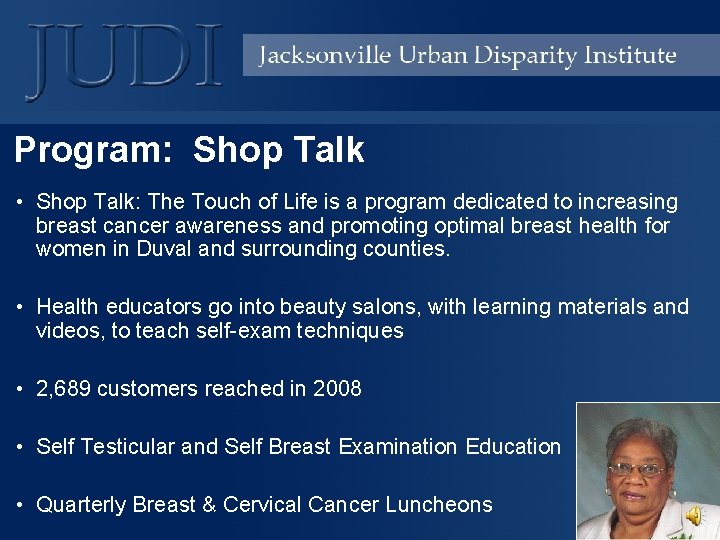 JUDI

Jacksonville Urban Disparity Institute

Program: Shop Talk

• Shop Talk: The Touch of Life is a program dedicated to increasing breast cancer awareness and promoting optimal breast health for women in Duval and surrounding counties.

• Health educators go into beauty salons, with learning materials and videos, to teach self-exam techniques

• 2,689 customers reached in 2008

• Self Testicular and Self Breast Examination Education

• Quarterly Breast & Cervical Cancer Luncheons